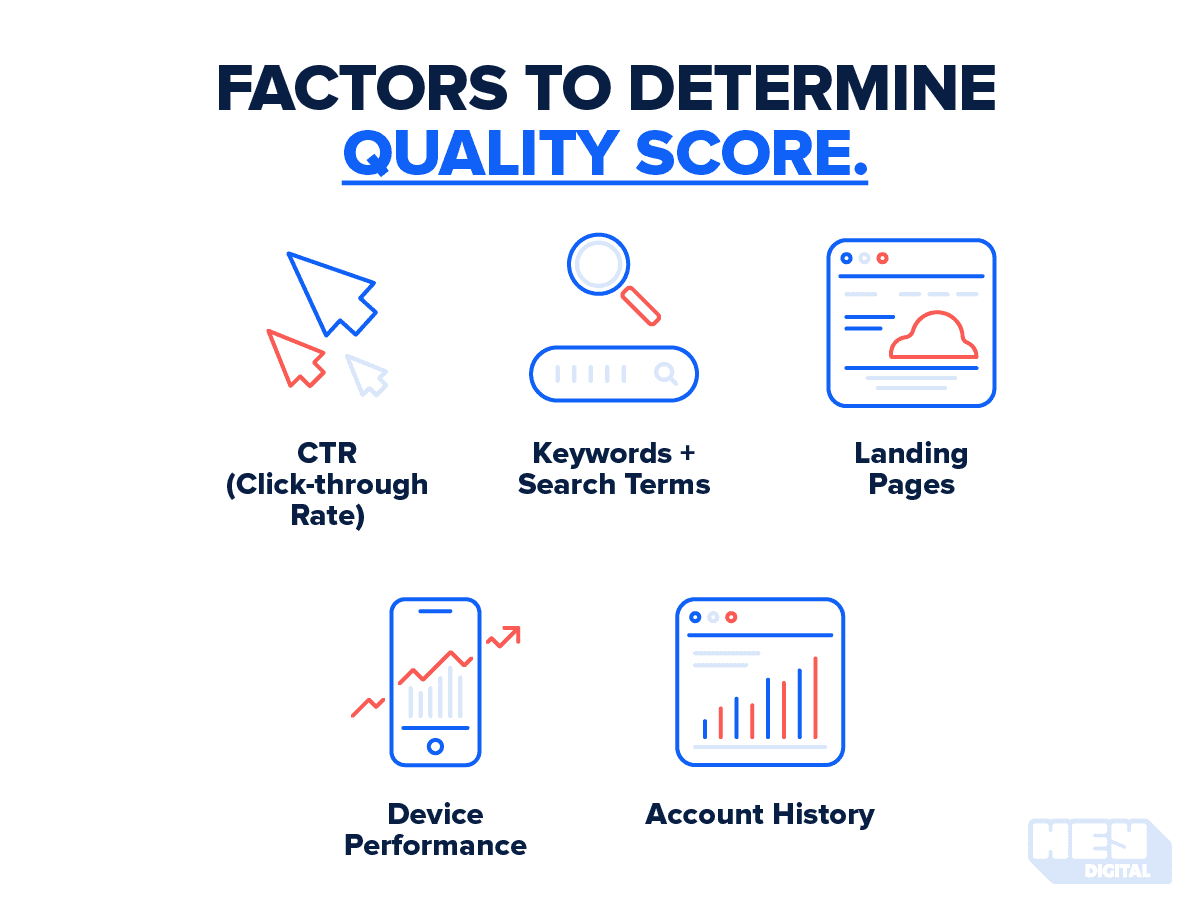 FACTORS TO DETERMINE
QUALITY SCORE.

CTR
(Click-through
Rate)

Keywords +
Search Terms

Landing
Pages

Device
Performance

Account History

HEY
DIGITAL